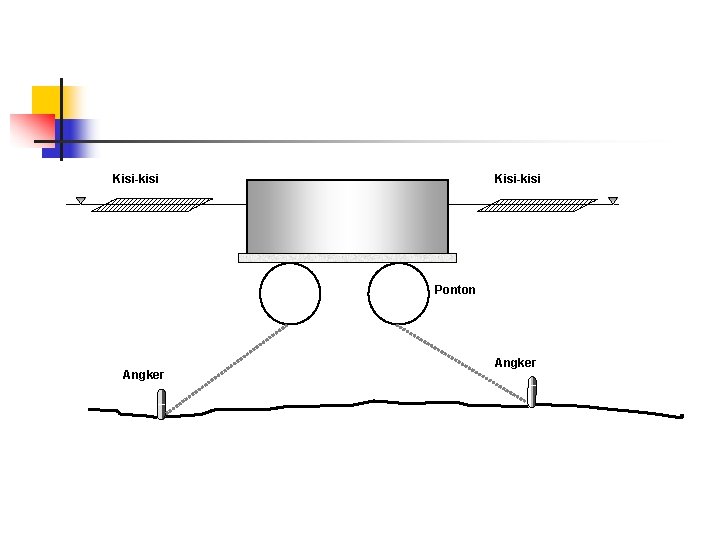 Kisi-kisi

Kisi-kisi

Ponton

Angker

Angker